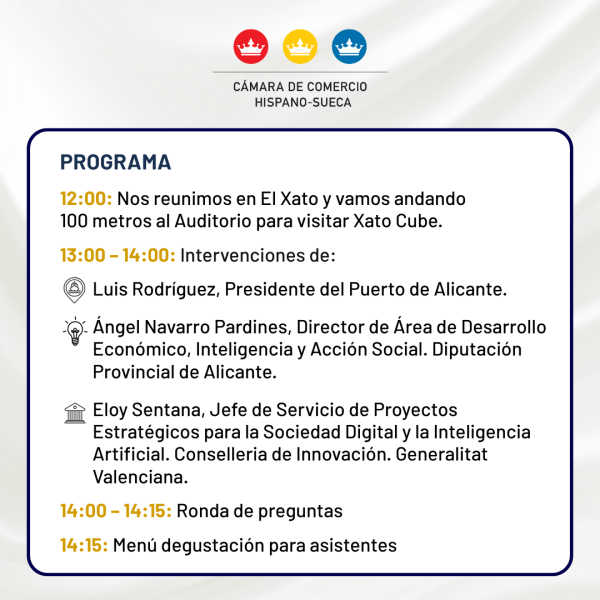 CÁMARA DE COMERCIO
HISPANO-SUECA

PROGRAMA

12:00: Nos reunimos en El Xato y vamos andando 100 metros al Auditorio para visitar Xato Cube.

13:00 – 14:00: Intervenciones de:

Luis Rodríguez, Presidente del Puerto de Alicante.

Ángel Navarro Pardines, Director de Área de Desarrollo Económico, Inteligencia y Acción Social. Diputación Provincial de Alicante.

Eloy Sentana, Jefe de Servicio de Proyectos Estratégicos para la Sociedad Digital y la Inteligencia Artificial. Conselleria de Innovación. Generalitat Valenciana.

14:00 – 14:15: Ronda de preguntas

14:15: Menú degustación para asistentes